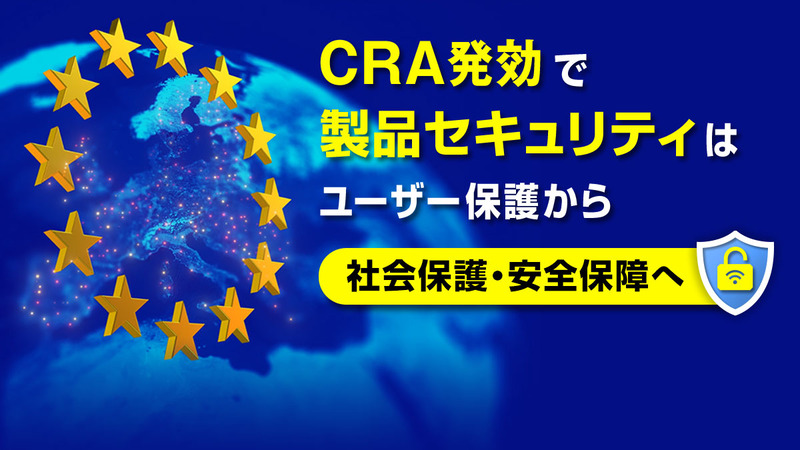 CRA発効で
製品セキュリティは
ユーザー保護から

社会保護・安全保障へ